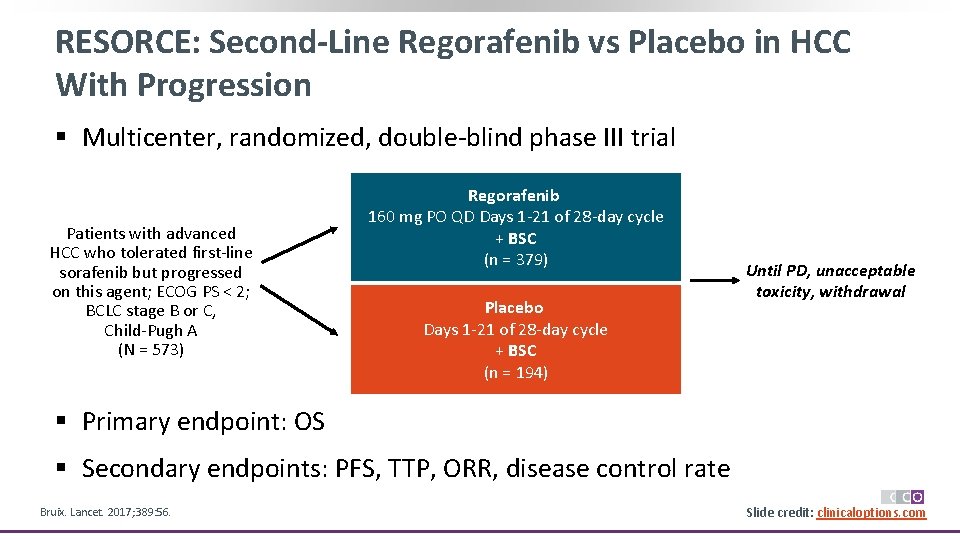 RESORCE: Second-Line Regorafenib vs Placebo in HCC With Progression

▪ Multicenter, randomized, double-blind phase III trial

Patients with advanced HCC who tolerated first-line sorafenib but progressed on this agent; ECOG PS < 2; BCLC stage B or C, Child-Pugh A (N = 573)

Regorafenib
160 mg PO QD Days 1-21 of 28-day cycle + BSC
(n = 379)

Placebo
Days 1-21 of 28-day cycle + BSC
(n = 194)

Until PD, unacceptable toxicity, withdrawal

▪ Primary endpoint: OS

▪ Secondary endpoints: PFS, TTP, ORR, disease control rate

Bruix. Lancet. 2017;389:56.

CCO

Slide credit: clinicaloptions.com